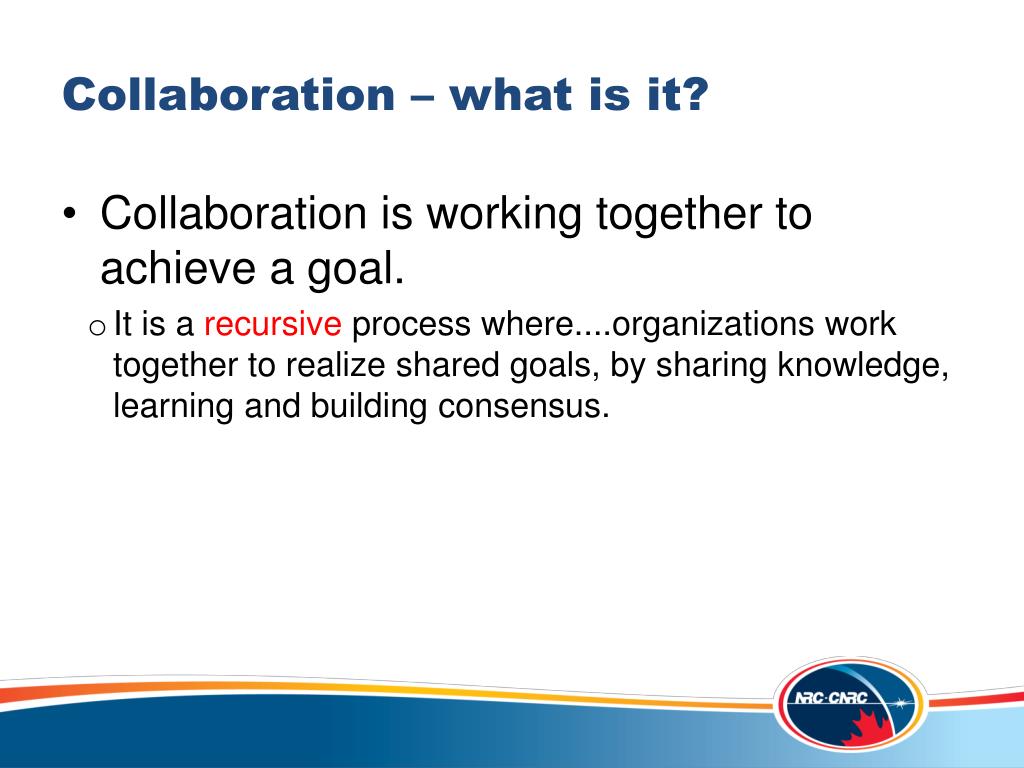 Collaboration – what is it?

• Collaboration is working together to achieve a goal.

o It is a recursive process where....organizations work together to realize shared goals, by sharing knowledge, learning and building consensus.

NRC·CNRC